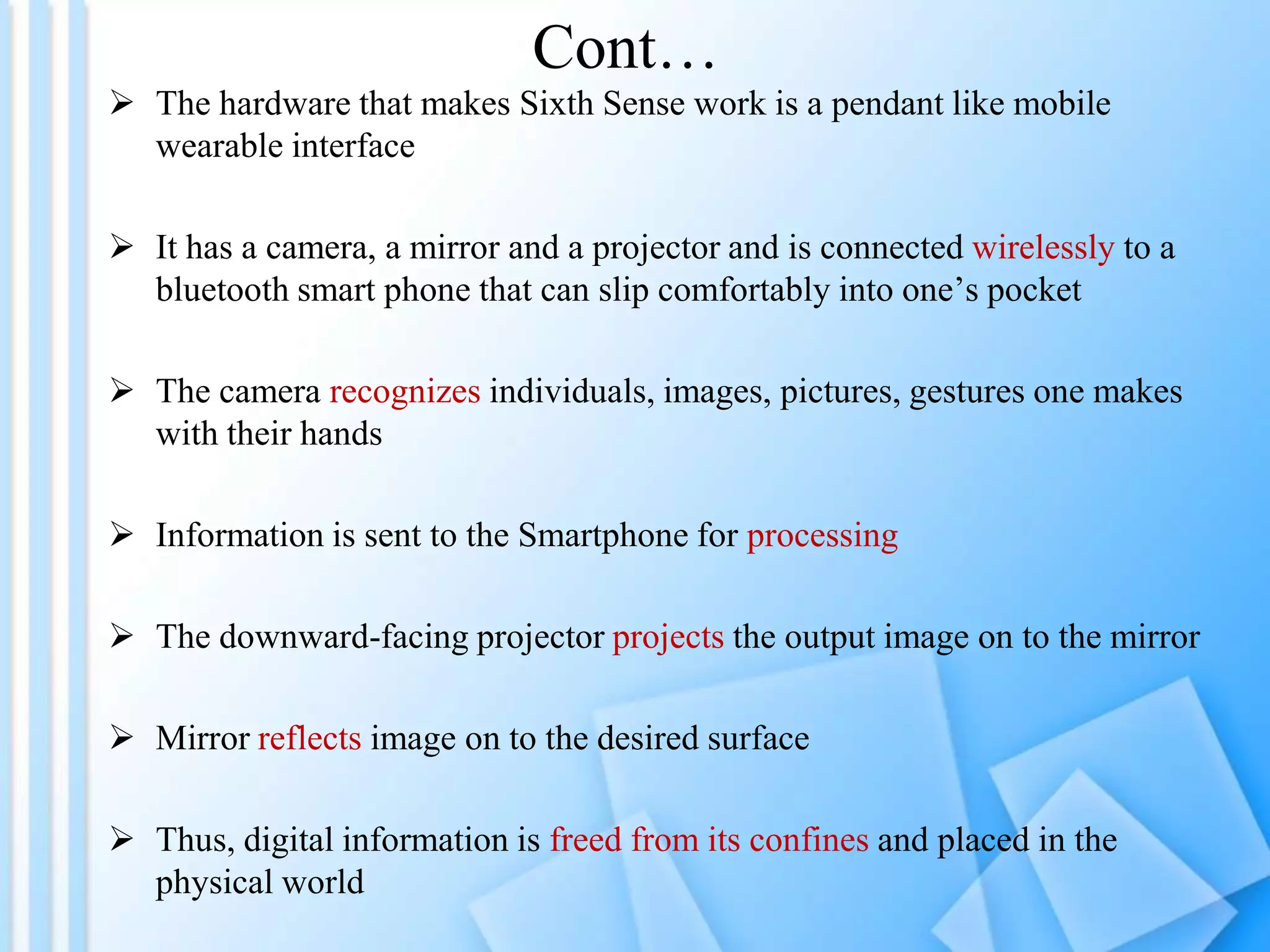 Cont…

➢ The hardware that makes Sixth Sense work is a pendant like mobile wearable interface

➢ It has a camera, a mirror and a projector and is connected wirelessly to a bluetooth smart phone that can slip comfortably into one’s pocket

➢ The camera recognizes individuals, images, pictures, gestures one makes with their hands

➢ Information is sent to the Smartphone for processing

➢ The downward-facing projector projects the output image on to the mirror

➢ Mirror reflects image on to the desired surface

➢ Thus, digital information is freed from its confines and placed in the physical world